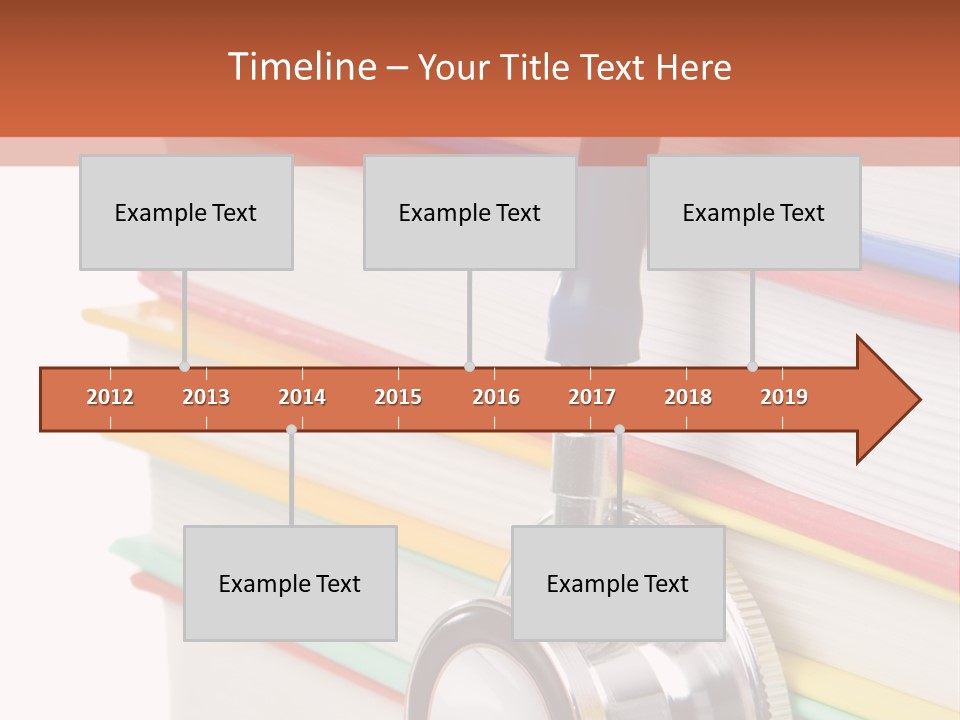 Timeline – Your Title Text Here

Example Text

Example Text

Example Text

2012 2013 2014 2015 2016 2017 2018 2019

Example Text

Example Text